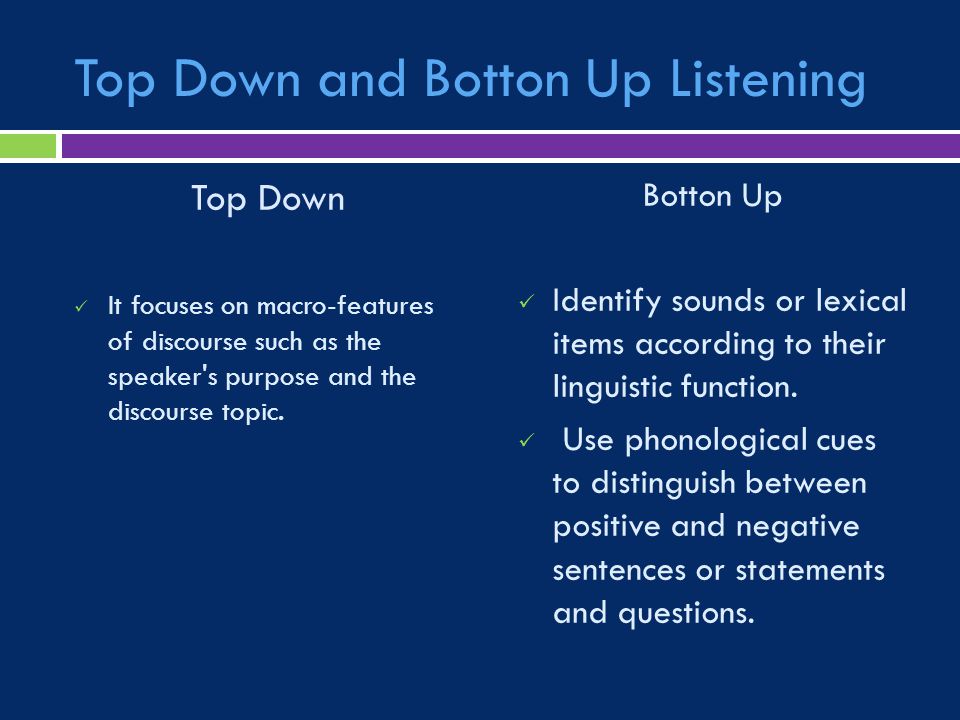 Top Down and Botton Up Listening

Top Down

✓ It focuses on macro-features of discourse such as the speaker's purpose and the discourse topic.

Botton Up

✓ Identify sounds or lexical items according to their linguistic function.

✓ Use phonological cues to distinguish between positive and negative sentences or statements and questions.